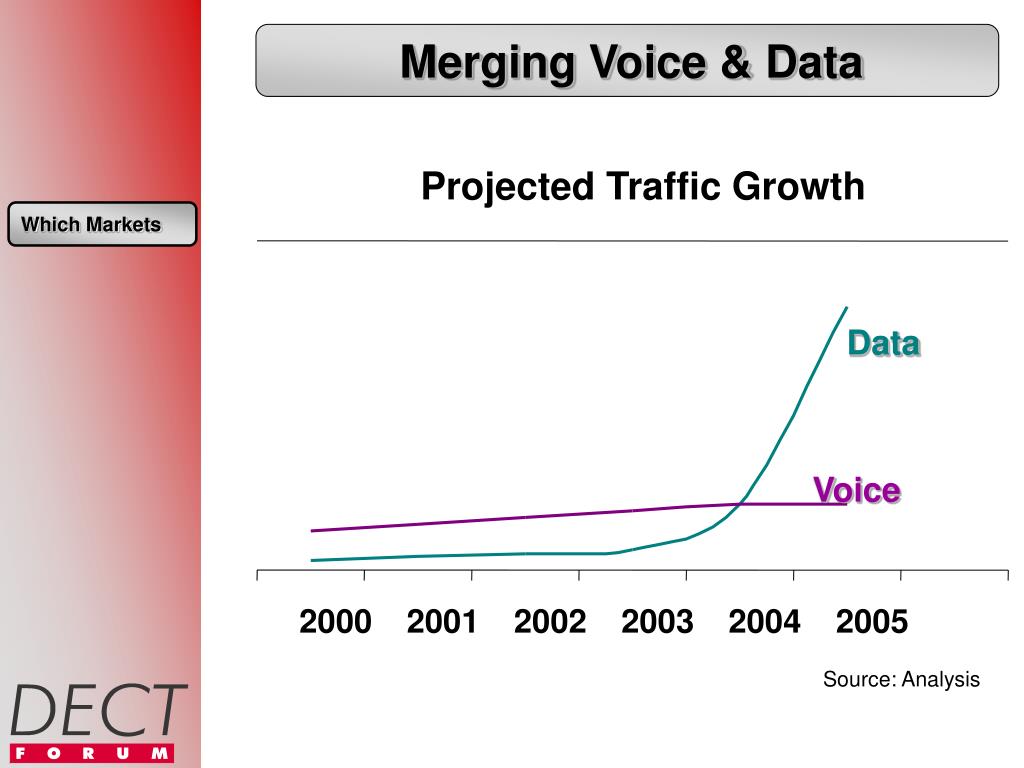 Merging Voice & Data

Which Markets

Projected Traffic Growth

Data

Voice

2000 2001 2002 2003 2004 2005

Source: Analysis

DECT
FORUM